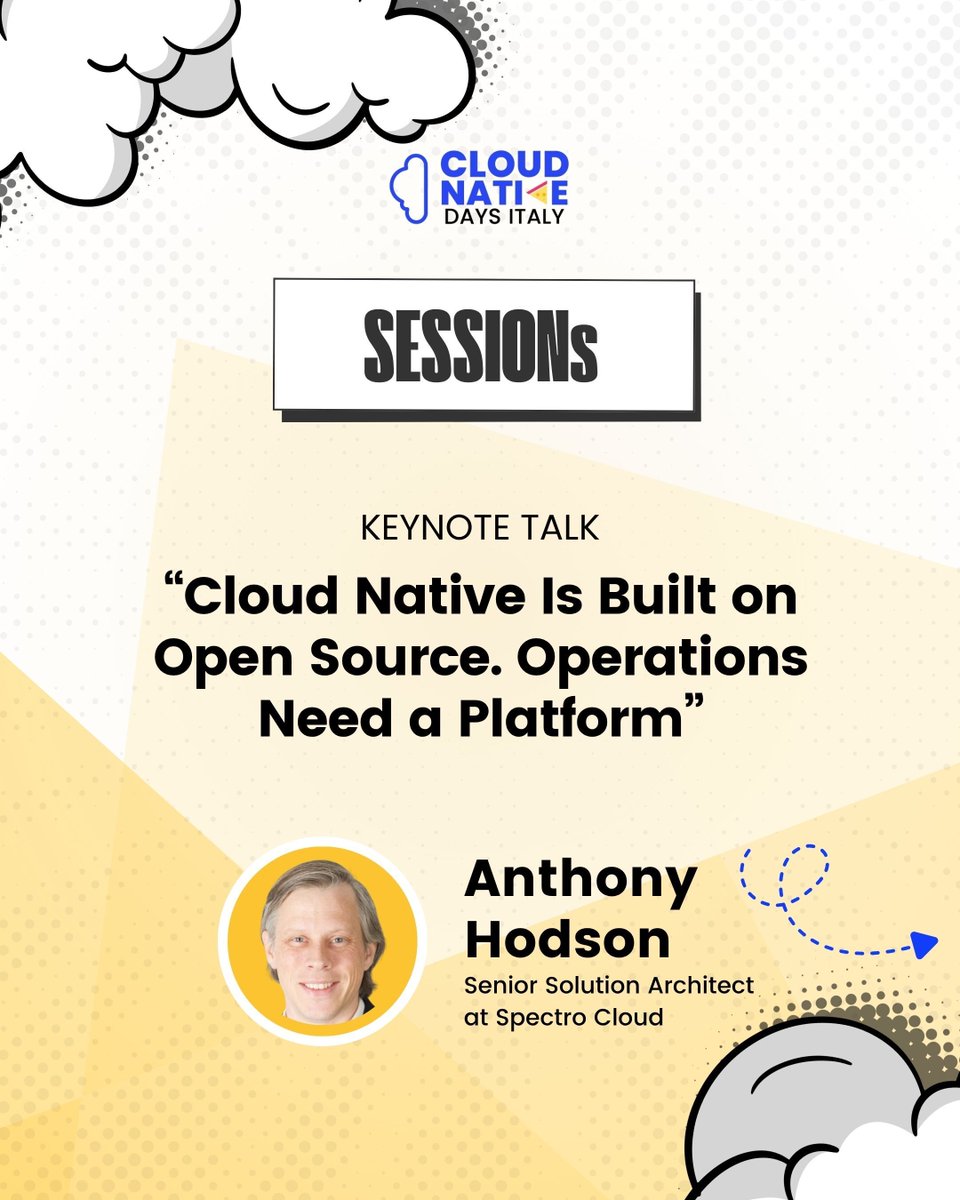 CLOUD NATIVE DAYS ITALY

SESSIONs

KEYNOTE TALK

“Cloud Native Is Built on Open Source. Operations Need a Platform”

Anthony Hodson

Senior Solution Architect at Spectro Cloud